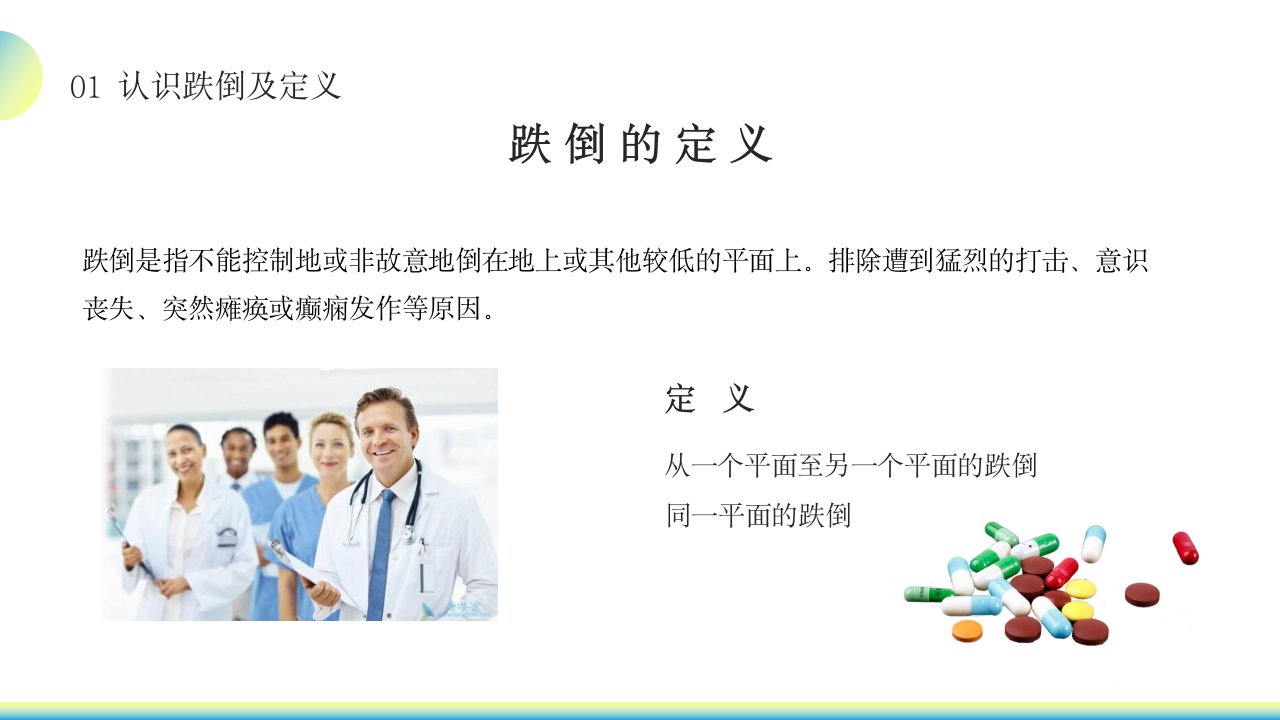 01 认识跌倒及定义

跌倒的定义

跌倒是指不能控制地或非故意地倒在地上或其他较低的平面上。排除遭到猛烈的打击、意识丧失、突然瘫痪或癫痫发作等原因。

定 义

从一个平面至另一个平面的跌倒
同一平面的跌倒